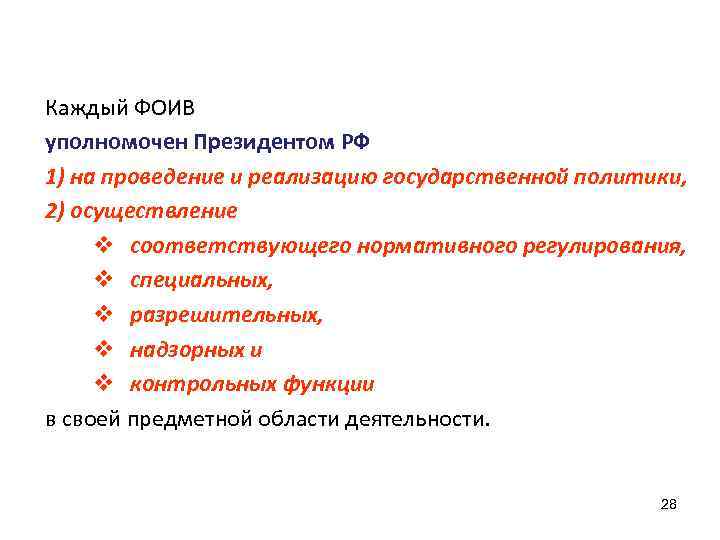 Каждый ФОИВ
уполномочен Президентом РФ
1) на проведение и реализацию государственной политики,
2) осуществление
❖ соответствующего нормативного регулирования,
❖ специальных,
❖ разрешительных,
❖ надзорных и
❖ контрольных функции
в своей предметной области деятельности.

28